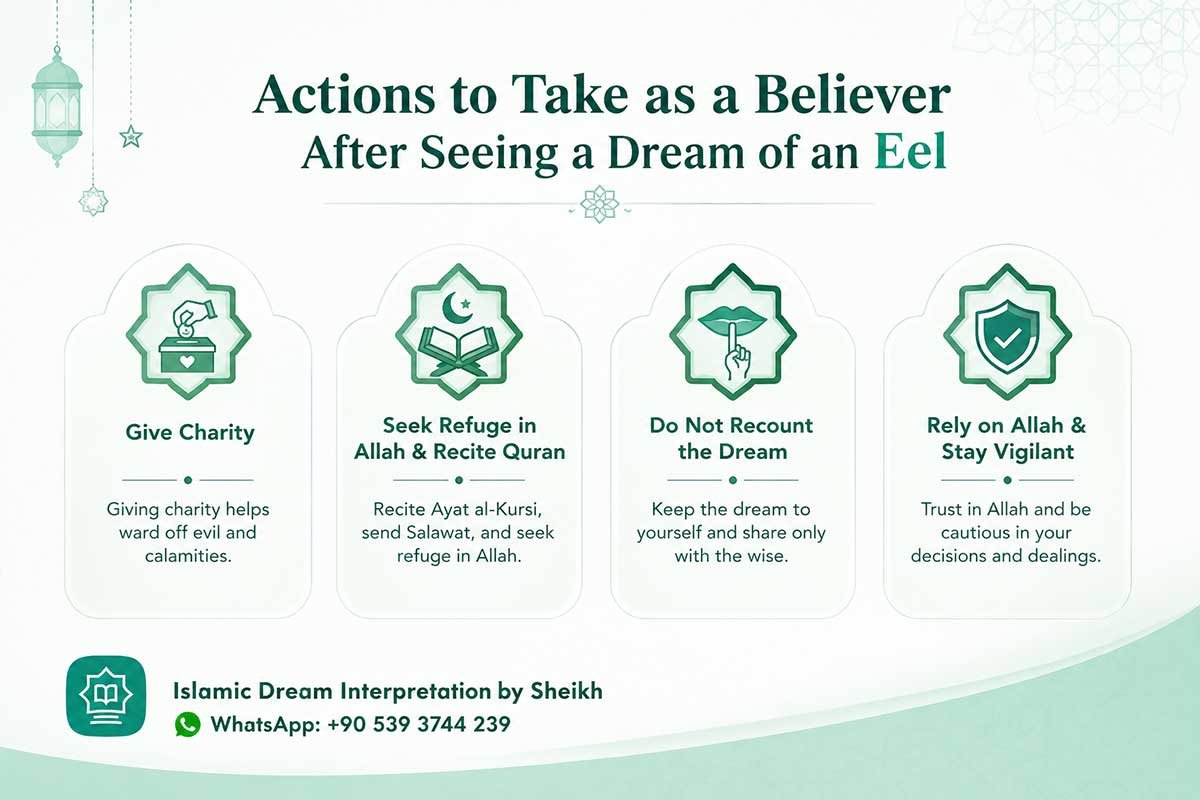 Actions to Take as a Believer After Seeing a Dream of an Eel

Give Charity

Giving charity helps ward off evil and calamities.

Seek Refuge in Allah & Recite Quran

Recite Ayat al-Kursi, send Salawat, and seek refuge in Allah.

Do Not Recount the Dream

Keep the dream to yourself and share only with the wise.

Rely on Allah & Stay Vigilant

Trust in Allah and be cautious in your decisions and dealings.

Islamic Dream Interpretation by Sheikh
WhatsApp: +90 539 3744 239